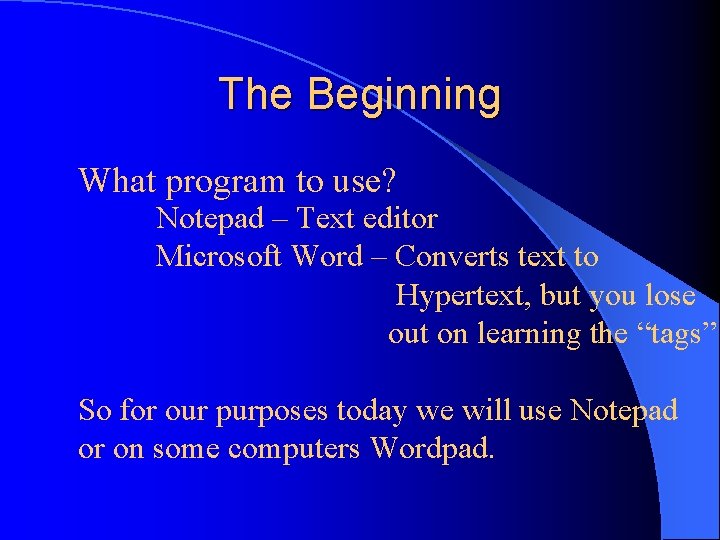 The Beginning

What program to use?

Notepad – Text editor

Microsoft Word – Converts text to Hypertext, but you lose out on learning the “tags”

So for our purposes today we will use Notepad or on some computers Wordpad.